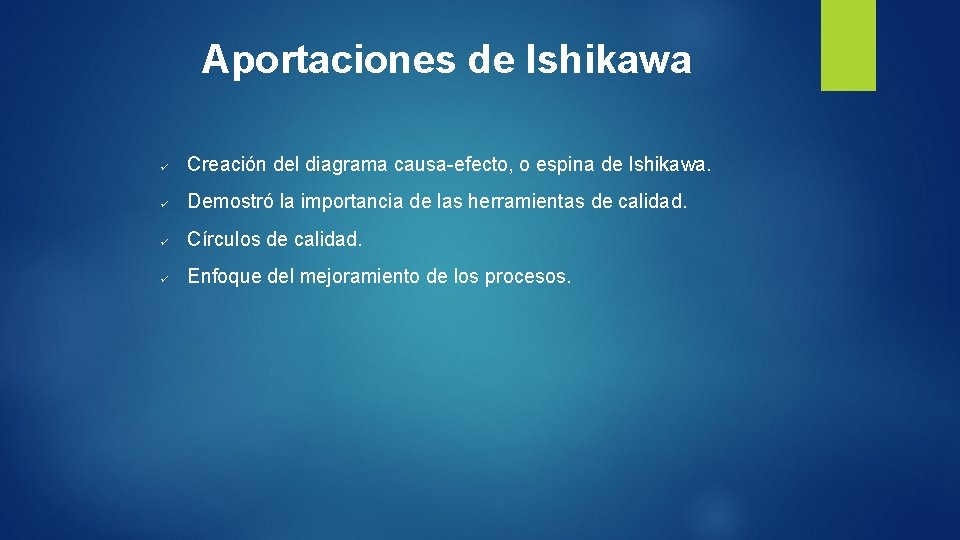 Aportaciones de Ishikawa

✓ Creación del diagrama causa-efecto, o espina de Ishikawa.

✓ Demostró la importancia de las herramientas de calidad.

✓ Círculos de calidad.

✓ Enfoque del mejoramiento de los procesos.